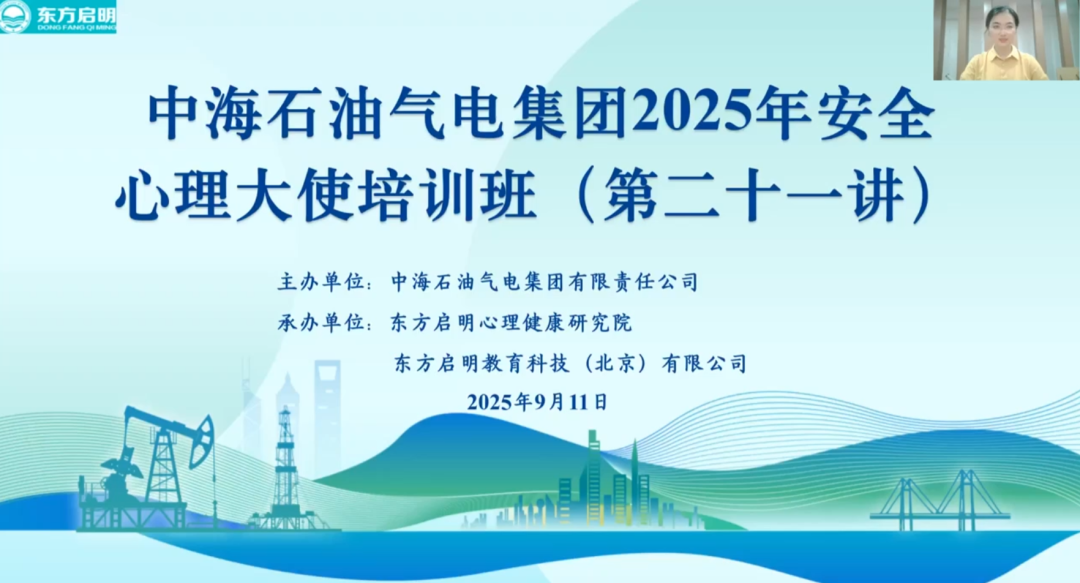 东方启明
DONG FANG QI MING

中海石油气电集团2025年安全心理大使培训班（第二十一讲）

主办单位：中海石油气电集团有限责任公司

承办单位：东方启明心理健康研究院

东方启明教育科技（北京）有限公司

2025年9月11日